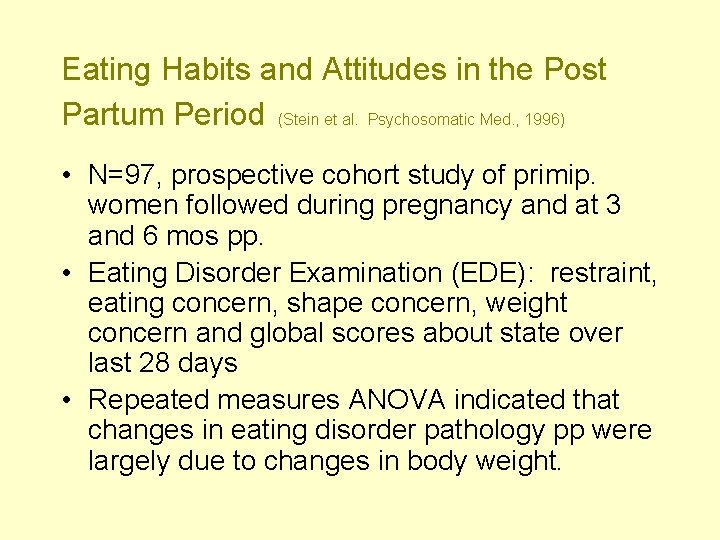 Eating Habits and Attitudes in the Post Partum Period (Stein et al. Psychosomatic Med., 1996)

• N=97, prospective cohort study of primip. women followed during pregnancy and at 3 and 6 mos pp.
• Eating Disorder Examination (EDE): restraint, eating concern, shape concern, weight concern and global scores about state over last 28 days
• Repeated measures ANOVA indicated that changes in eating disorder pathology pp were largely due to changes in body weight.